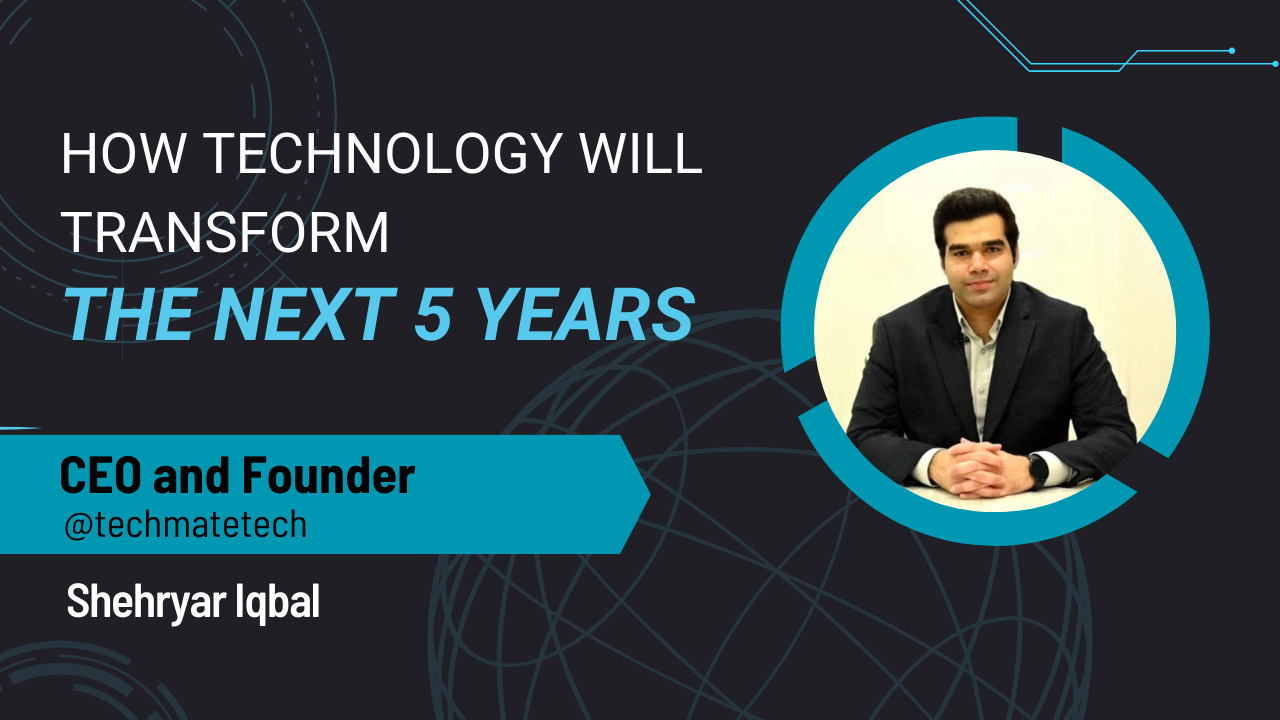 HOW TECHNOLOGY WILL TRANSFORM
THE NEXT 5 YEARS

CEO and Founder
@techmatetech

Shehryar Iqbal